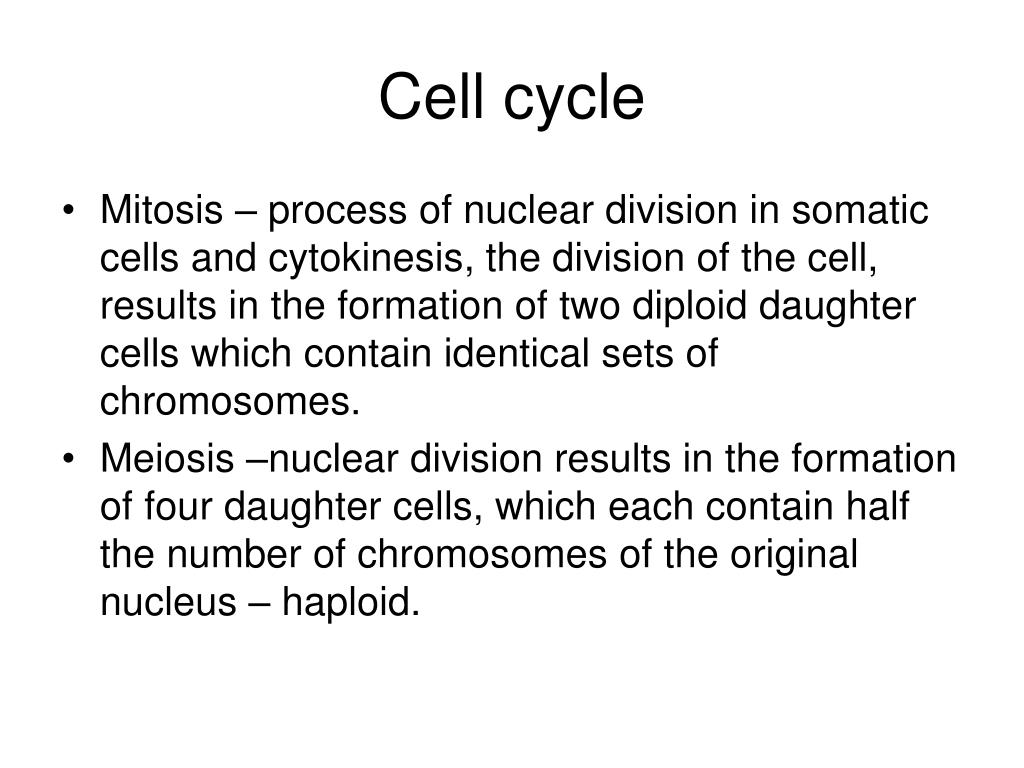 Cell cycle

• Mitosis – process of nuclear division in somatic cells and cytokinesis, the division of the cell, results in the formation of two diploid daughter cells which contain identical sets of chromosomes.

• Meiosis –nuclear division results in the formation of four daughter cells, which each contain half the number of chromosomes of the original nucleus – haploid.